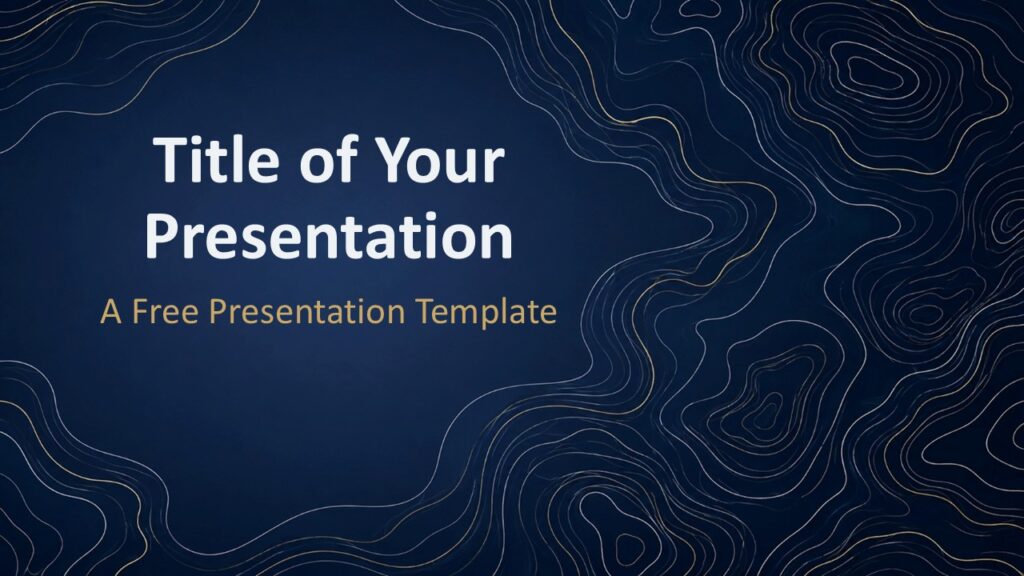 Title of Your Presentation

A Free Presentation Template